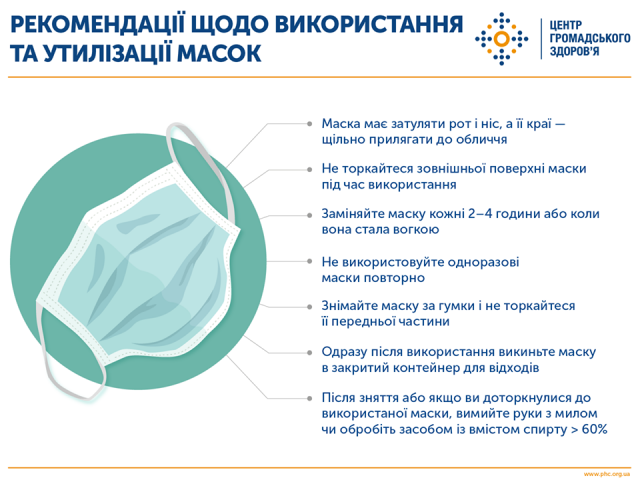 РЕКОМЕНДАЦІЇ ЩОДО ВИКОРИСТАННЯ ТА УТИЛІЗАЦІЇ МАСОК

ЦЕНТР ГРОМАДСЬКОГО ЗДОРОВ'Я

Маска має затуляти рот і ніс, а її краї — щільно прилягати до обличчя

Не торкайтеся зовнішньої поверхні маски під час використання

Заміняйте маску кожні 2–4 години або коли вона стала вогкою

Не використовуйте одноразові маски повторно

Знімайте маску за гумки і не торкайтеся її передньої частини

Одразу після використання викиньте маску в закритий контейнер для відходів

Після зняття або якщо ви доторкнулися до використаної маски, вимийте руки з милом чи обробіть засобом із вмістом спирту > 60%

www.phc.org.ua